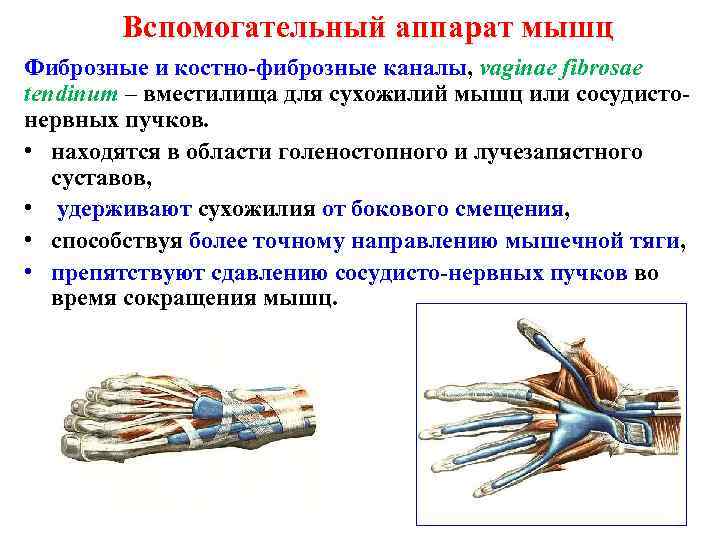 Вспомогательный аппарат мышц

Фиброзные и костно-фиброзные каналы, vaginae fibrosae tendinum – вместилища для сухожилий мышц или сосудисто-нервных пучков.

• находятся в области голеностопного и лучезапястного суставов,
• удерживают сухожилия от бокового смещения,
• способствуя более точному направлению мышечной тяги,
• препятствуют сдавлению сосудисто-нервных пучков во время сокращения мышц.